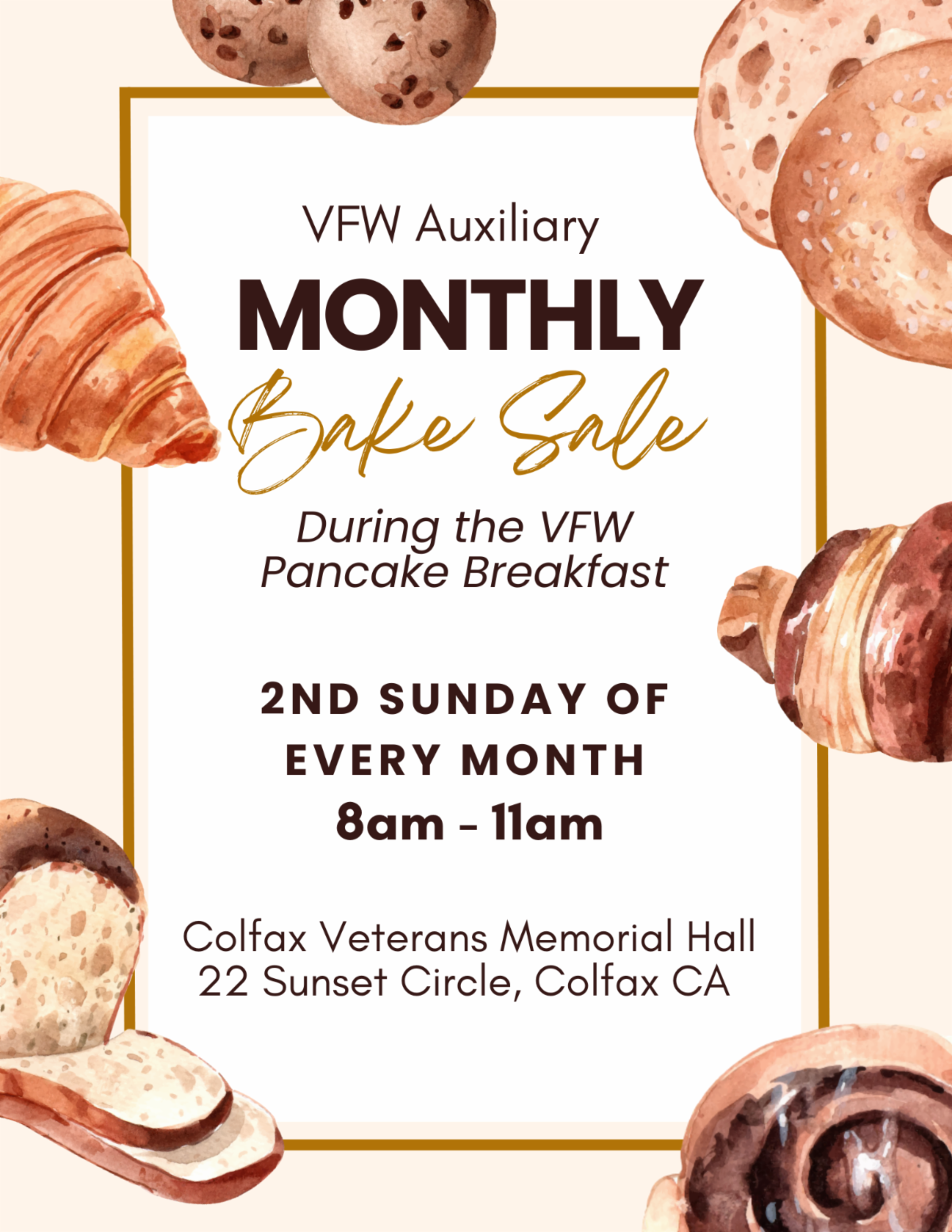 VFW Auxiliary
MONTHLY
Bake Sale

During the VFW
Pancake Breakfast

2ND SUNDAY OF
EVERY MONTH
8am - 11am

Colfax Veterans Memorial Hall
22 Sunset Circle, Colfax CA